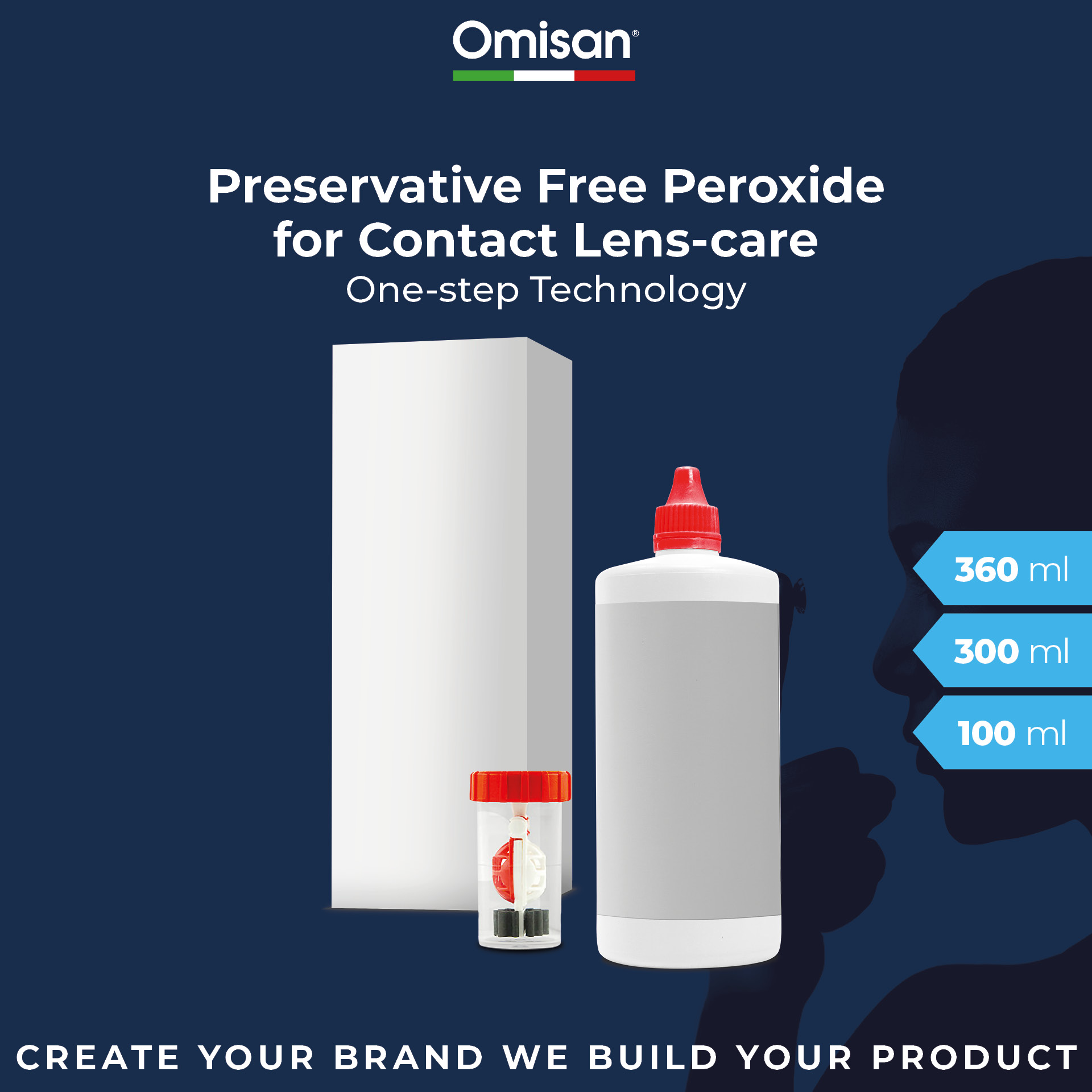 Omisan®

Preservative Free Peroxide for Contact Lens-care
One-step Technology

360 ml
300 ml
100 ml

CREATE YOUR BRAND WE BUILD YOUR PRODUCT